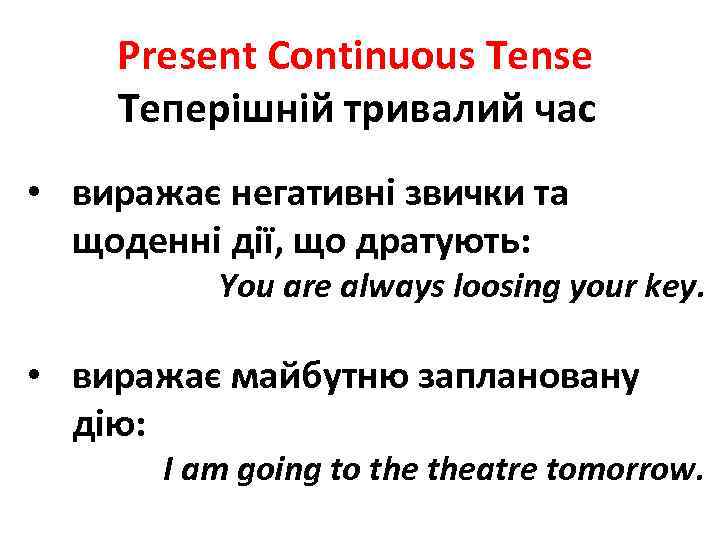 Present Continuous Tense
Теперішній тривалий час

• виражає негативні звички та щоденні дії, що дратують:
You are always loosing your key.

• виражає майбутню заплановану дію:
I am going to the theatre tomorrow.